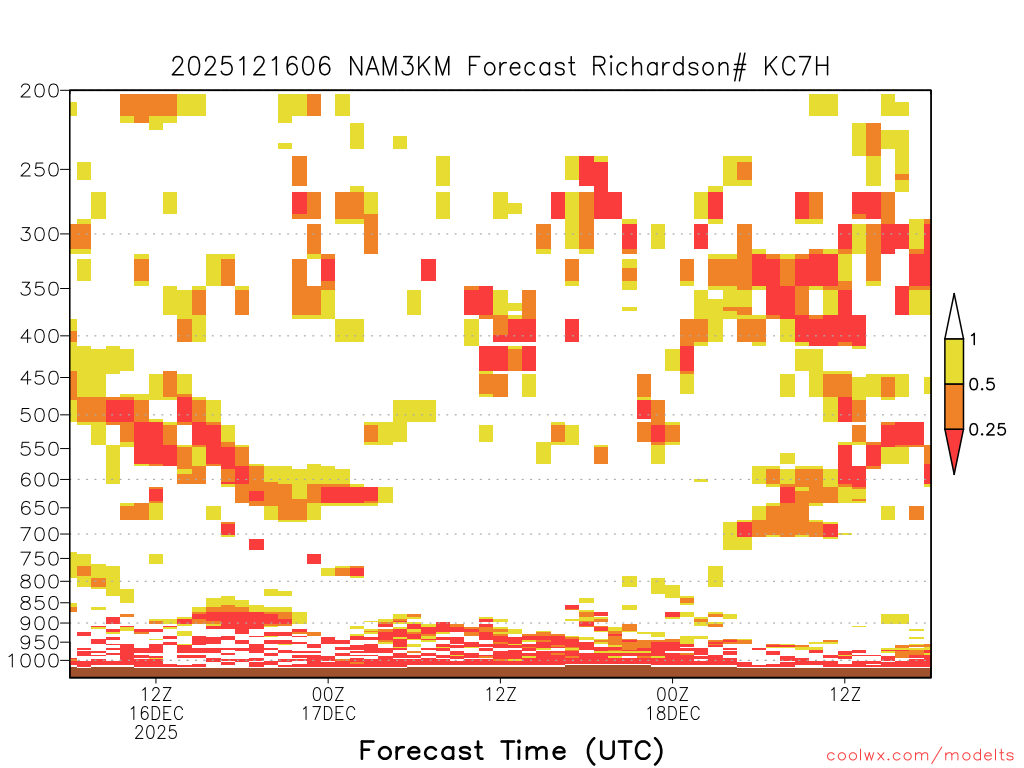 2025121606 NAM3KM Forecast Richardson# KC7H

200
250
300
350
400
450
500
550
600
650
700
750
800
850
900
950
1000

1
0.5
0.25

12Z
16DEC
2025
00Z
17DEC
12Z
00Z
18DEC
12Z

Forecast Time (UTC)

coolwx.com/modelts